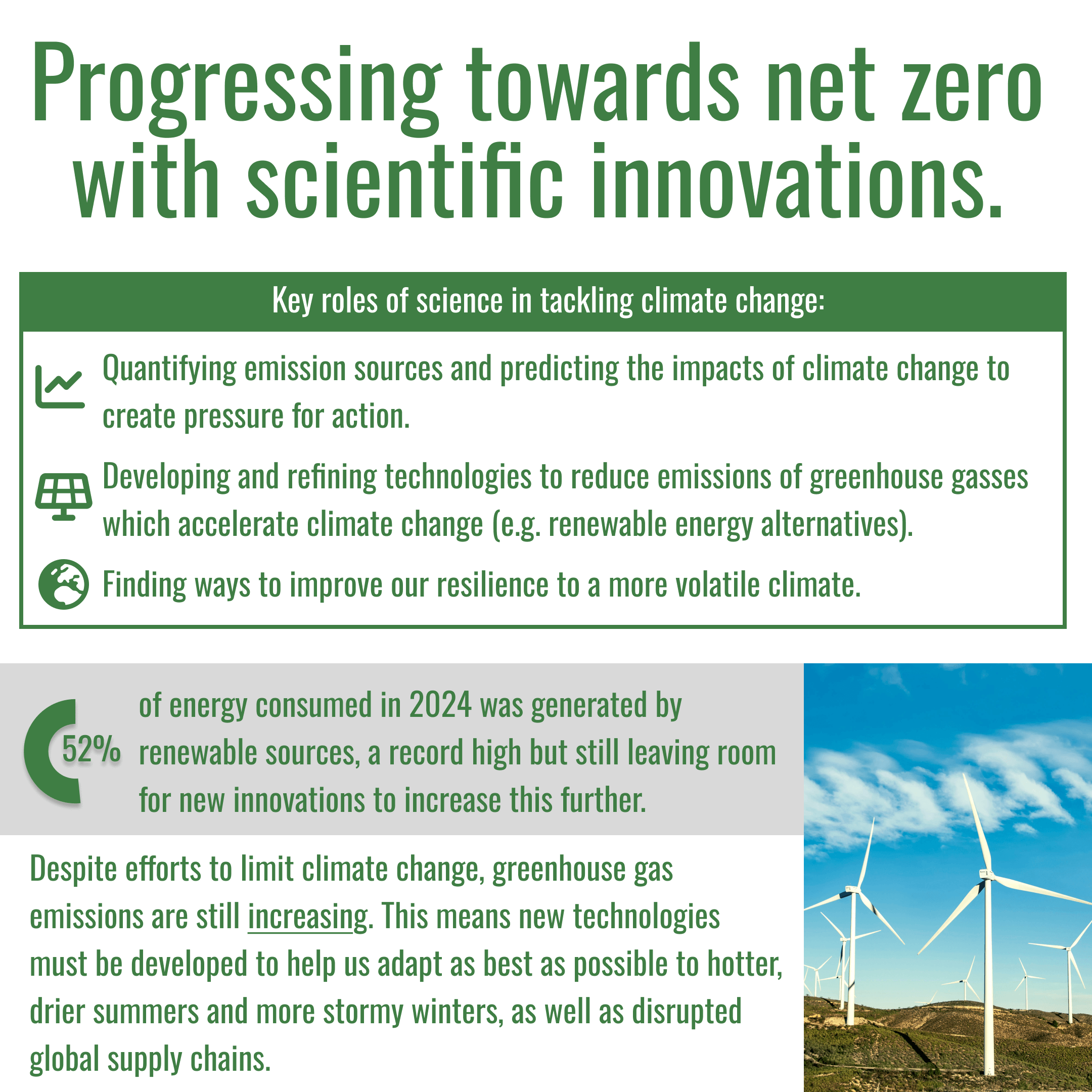 Progressing towards net zero with scientific innovations.

Key roles of science in tackling climate change:

Quantifying emission sources and predicting the impacts of climate change to create pressure for action.

Developing and refining technologies to reduce emissions of greenhouse gasses which accelerate climate change (e.g. renewable energy alternatives).

Finding ways to improve our resilience to a more volatile climate.

52% of energy consumed in 2024 was generated by renewable sources, a record high but still leaving room for new innovations to increase this further.

Despite efforts to limit climate change, greenhouse gas emissions are still increasing. This means new technologies must be developed to help us adapt as best as possible to hotter, drier summers and more stormy winters, as well as disrupted global supply chains.